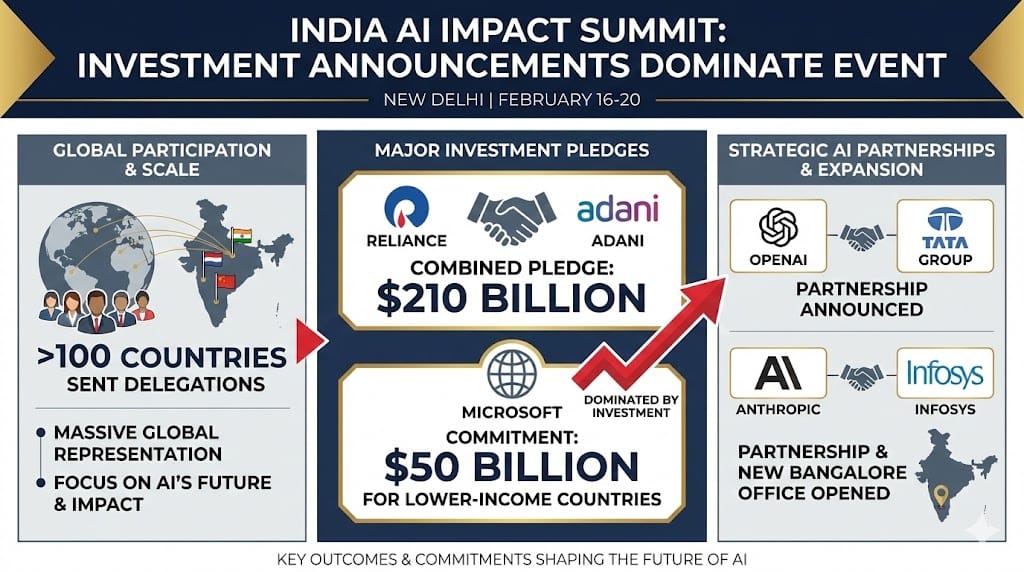 INDIA AI IMPACT SUMMIT:
INVESTMENT ANNOUNCEMENTS DOMINATE EVENT

NEW DELHI | FEBRUARY 16-20

GLOBAL PARTICIPATION & SCALE

>100 COUNTRIES SENT DELEGATIONS

MASSIVE GLOBAL REPRESENTATION

FOCUS ON AI'S FUTURE & IMPACT

MAJOR INVESTMENT PLEDGES

RELIANCE

adani

ADANI

COMBINED PLEDGE:
$210 BILLION

MICROSOFT

DOMINATED BY INVESTMENT

COMMITMENT:
$50 BILLION
FOR LOWER-INCOME COUNTRIES

STRATEGIC AI PARTNERSHIPS & EXPANSION

OPENAI

TATA
GROUP

PARTNERSHIP ANNOUNCED

AI
ANTHROPIC

Infosys
INFOSYS

PARTNERSHIP & NEW BANGALORE OFFICE OPENED

KEY OUTCOMES & COMMITMENTS SHAPING THE FUTURE OF AI